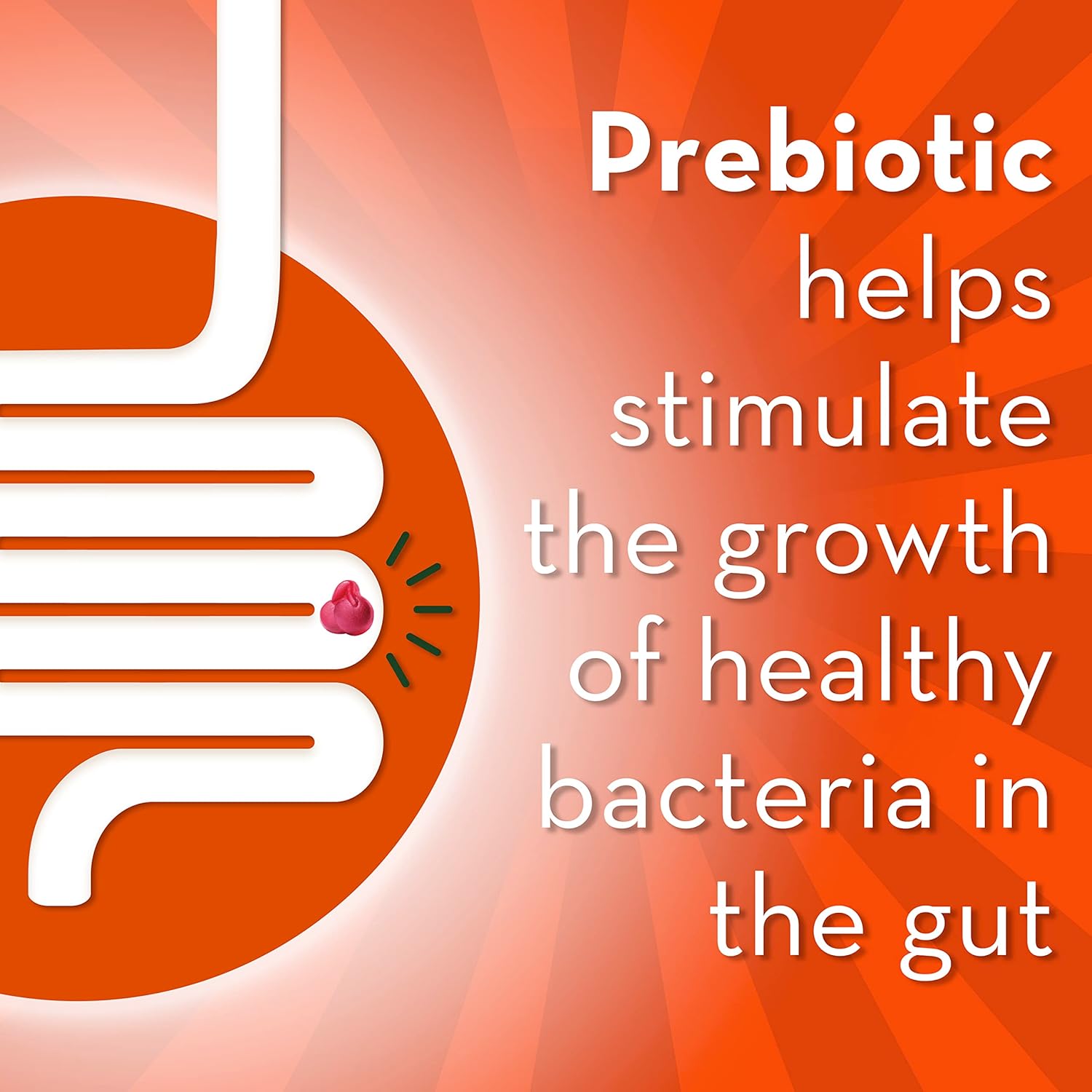 Prebiotic helps stimulate the growth of healthy bacteria in the gut